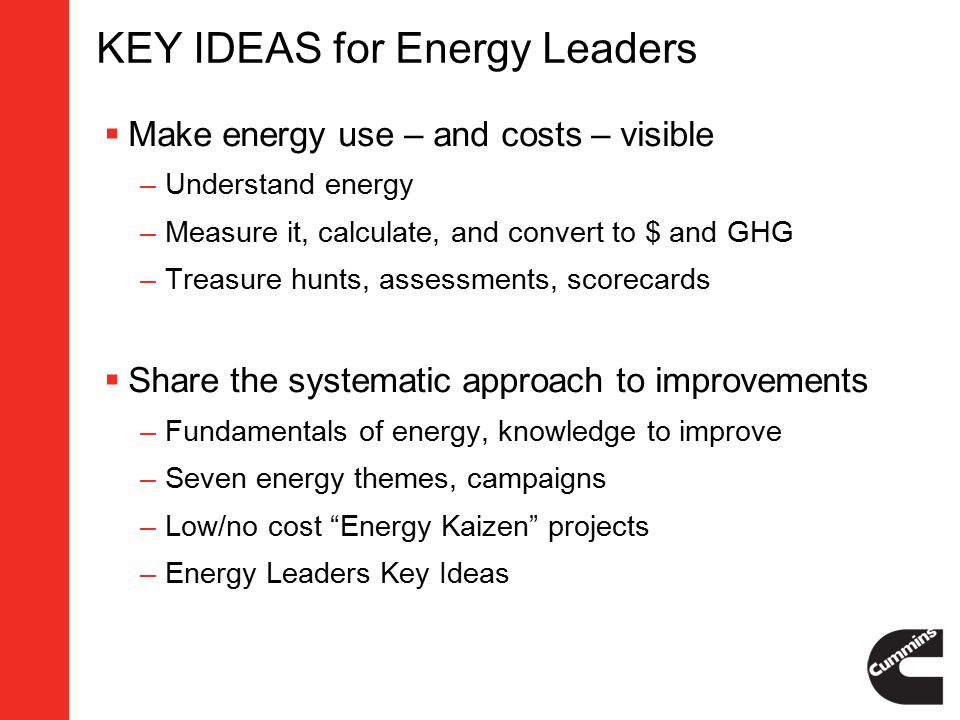 KEY IDEAS for Energy Leaders

▪ Make energy use – and costs – visible
– Understand energy
– Measure it, calculate, and convert to \$ and GHG
– Treasure hunts, assessments, scorecards

▪ Share the systematic approach to improvements
– Fundamentals of energy, knowledge to improve
– Seven energy themes, campaigns
– Low/no cost “Energy Kaizen” projects
– Energy Leaders Key Ideas

Cummins